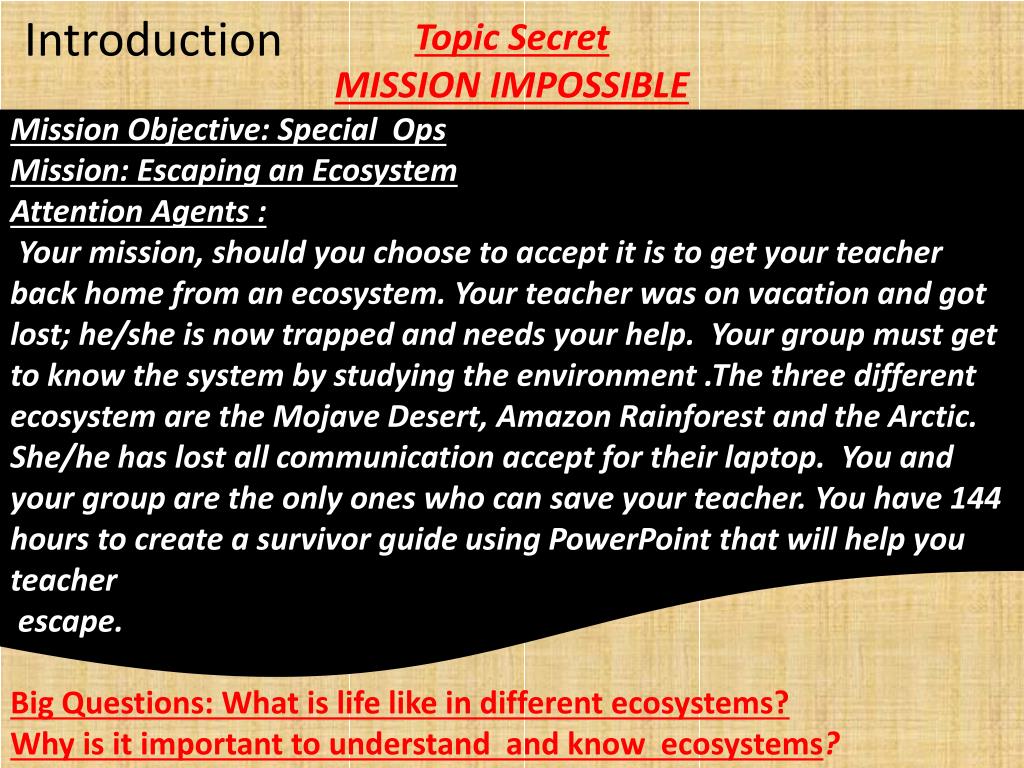 Introduction

Topic Secret
MISSION IMPOSSIBLE

Mission Objective: Special Ops
Mission: Escaping an Ecosystem
Attention Agents :
Your mission, should you choose to accept it is to get your teacher back home from an ecosystem. Your teacher was on vacation and got lost; he/she is now trapped and needs your help. Your group must get to know the system by studying the environment .The three different ecosystem are the Mojave Desert, Amazon Rainforest and the Arctic. She/he has lost all communication accept for their laptop. You and your group are the only ones who can save your teacher. You have 144 hours to create a survivor guide using PowerPoint that will help you teacher
escape.

Big Questions: What is life like in different ecosystems?
Why is it important to understand and know ecosystems?